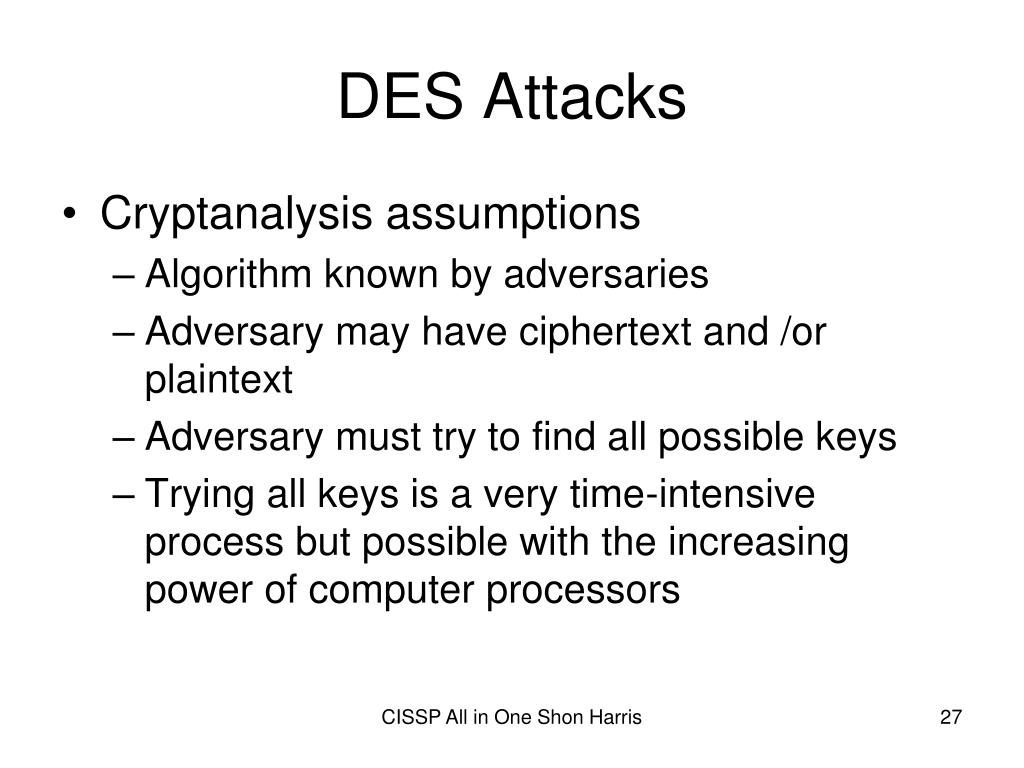 DES Attacks

• Cryptanalysis assumptions
– Algorithm known by adversaries
– Adversary may have ciphertext and /or plaintext
– Adversary must try to find all possible keys
– Trying all keys is a very time-intensive process but possible with the increasing power of computer processors

CISSP All in One Shon Harris

27